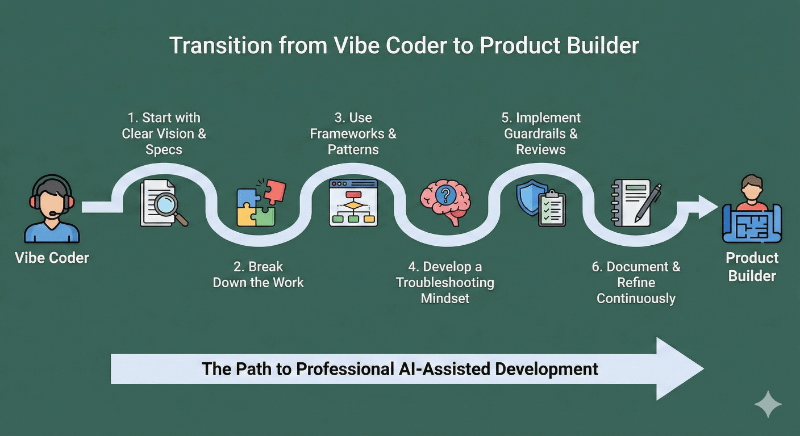 Transition from Vibe Coder to Product Builder

Vibe Coder

1. Start with Clear Vision & Specs

2. Break Down the Work

3. Use Frameworks & Patterns

4. Develop a Troubleshooting Mindset

5. Implement Guardrails & Reviews

6. Document & Refine Continuously

Product Builder

The Path to Professional AI-Assisted Development